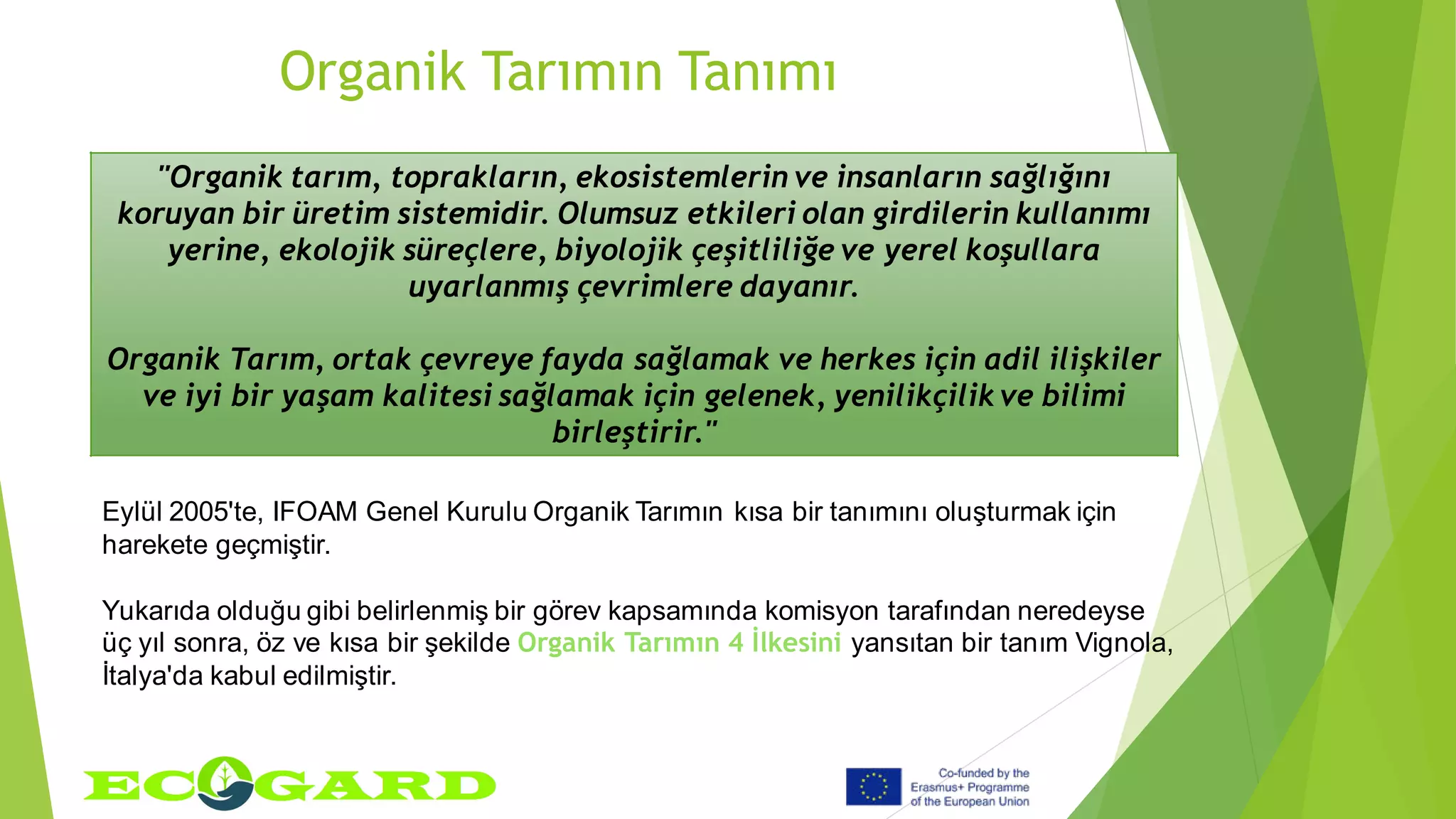 Organik Tarımın Tanımı

"Organik tarım, toprakların, ekosistemlerin ve insanların sağlığını koruyan bir üretim sistemidir. Olumsuz etkileri olan girdilerin kullanımı yerine, ekolojik süreçlere, biyolojik çeşitliliğe ve yerel koşullara uyarlanmış çevrimlere dayanır.

Organik Tarım, ortak çevreye fayda sağlamak ve herkes için adil ilişkiler ve iyi bir yaşam kalitesi sağlamak için gelenek, yenilikçilik ve bilimi birleştirir."

Eylül 2005'te, IFOAM Genel Kurulu Organik Tarımın kısa bir tanımını oluşturmak için harekete geçmiştir.

Yukarıda olduğu gibi belirlenmiş bir görev kapsamında komisyon tarafından neredeyse üç yıl sonra, öz ve kısa bir şekilde Organik Tarımın 4 İlkesini yansıtan bir tanım Vignola, İtalya'da kabul edilmiştir.

ECOGARD

Co-funded by the Erasmus+ Programme of the European Union